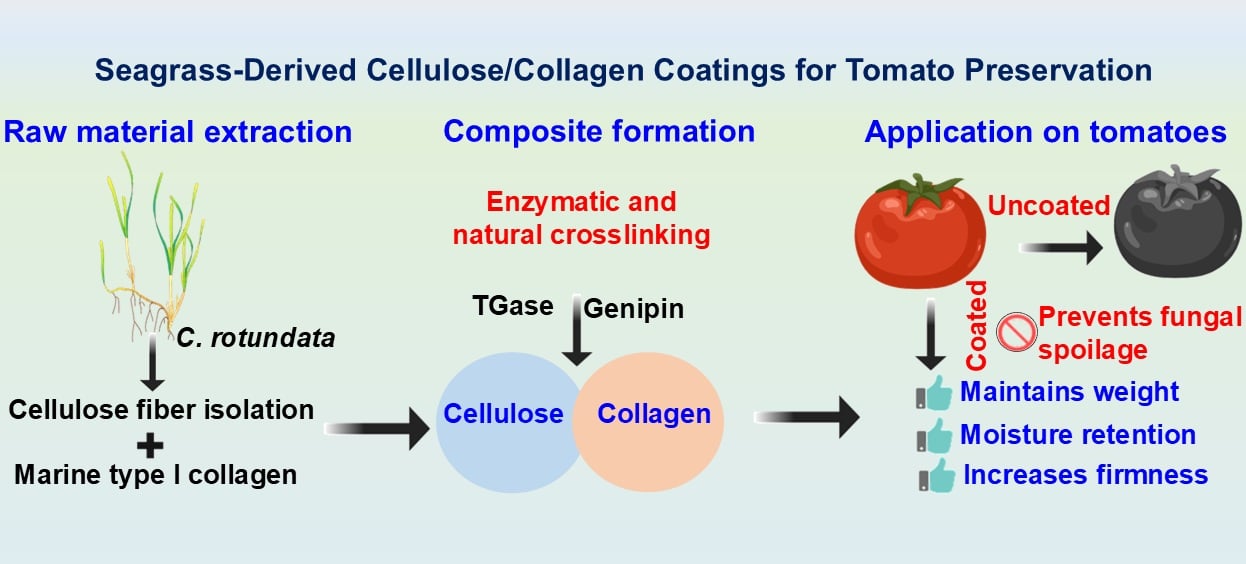 Seagrass-Derived Cellulose/Collagen Coatings for Tomato Preservation

Raw material extraction

C. rotundata

Cellulose fiber isolation

+

Marine type I collagen

Composite formation

Enzymatic and natural crosslinking

TGase

Genipin

Cellulose

Collagen

Application on tomatoes

Uncoated

Coated

Prevents fungal spoilage

Maintains weight

Moisture retention

Increases firmness